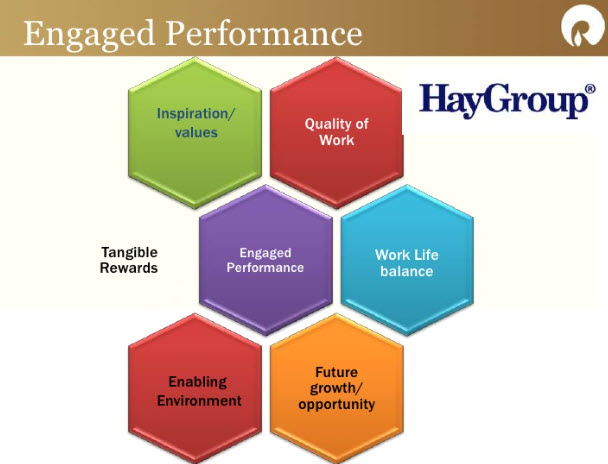 Engaged Performance

HayGroup®

Inspiration/ values

Quality of Work

Tangible Rewards

Engaged Performance

Work Life balance

Enabling Environment

Future growth/ opportunity